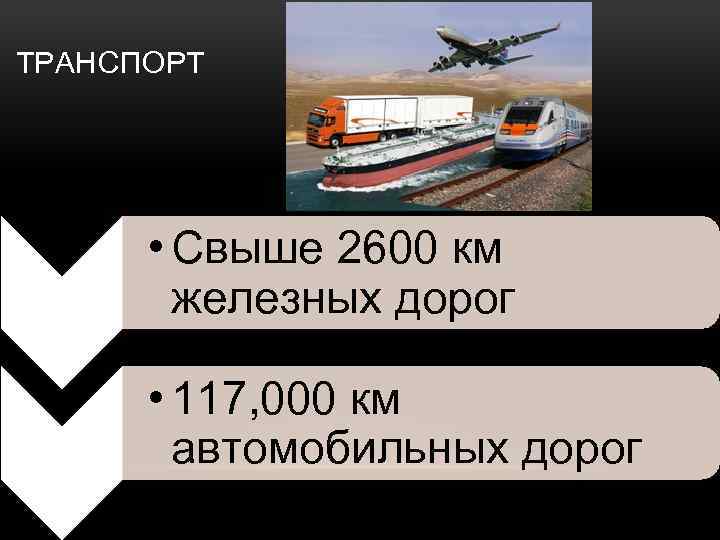 ТРАНСПОРТ

• Свыше 2600 км железных дорог

• 117,000 км автомобильных дорог